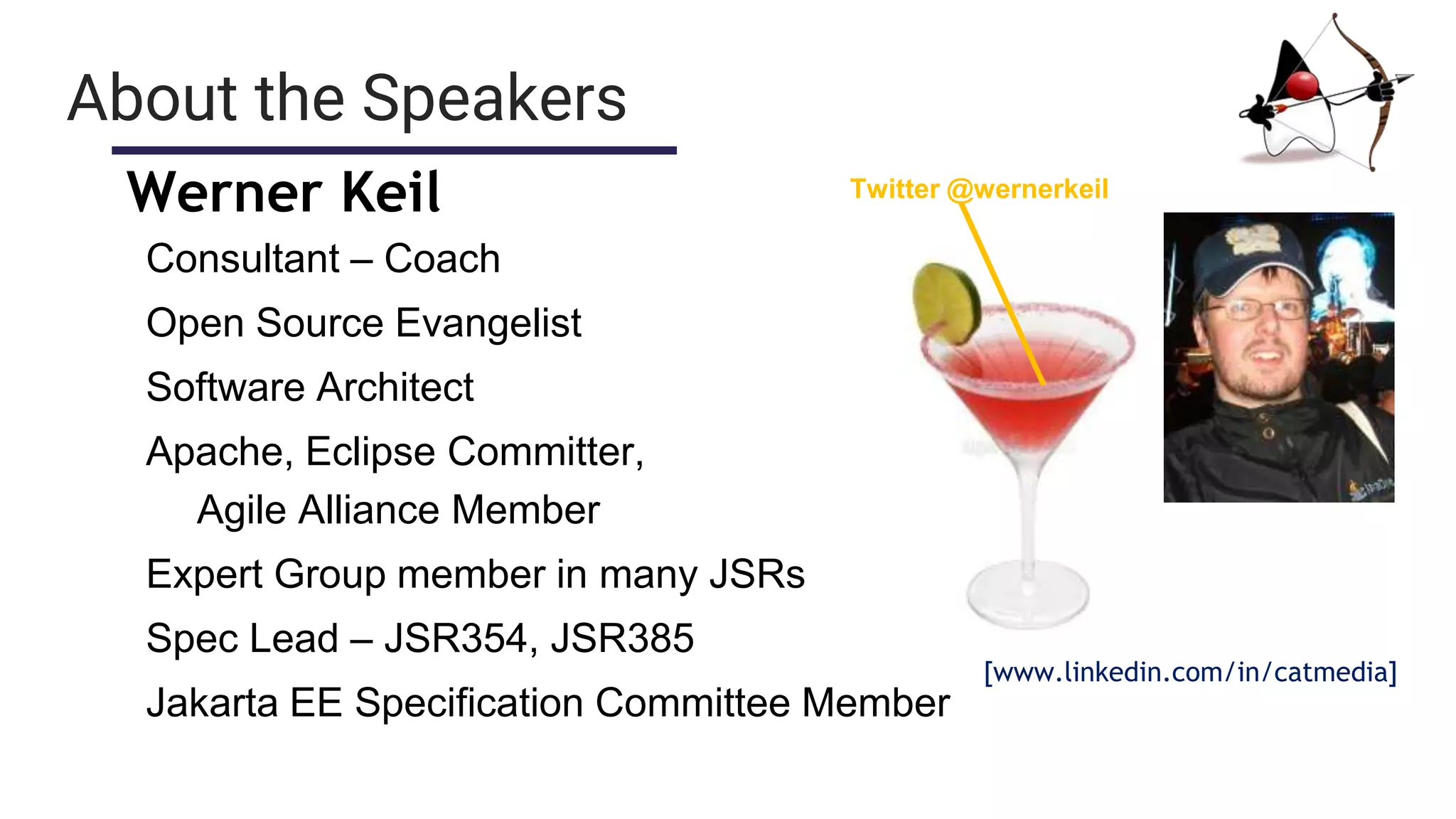 About the Speakers

Werner Keil

Consultant – Coach

Open Source Evangelist

Software Architect

Apache, Eclipse Committer, Agile Alliance Member

Expert Group member in many JSRs

Spec Lead – JSR354, JSR385

Jakarta EE Specification Committee Member

Twitter @wernerkeil

[www.linkedin.com/in/catmedia]